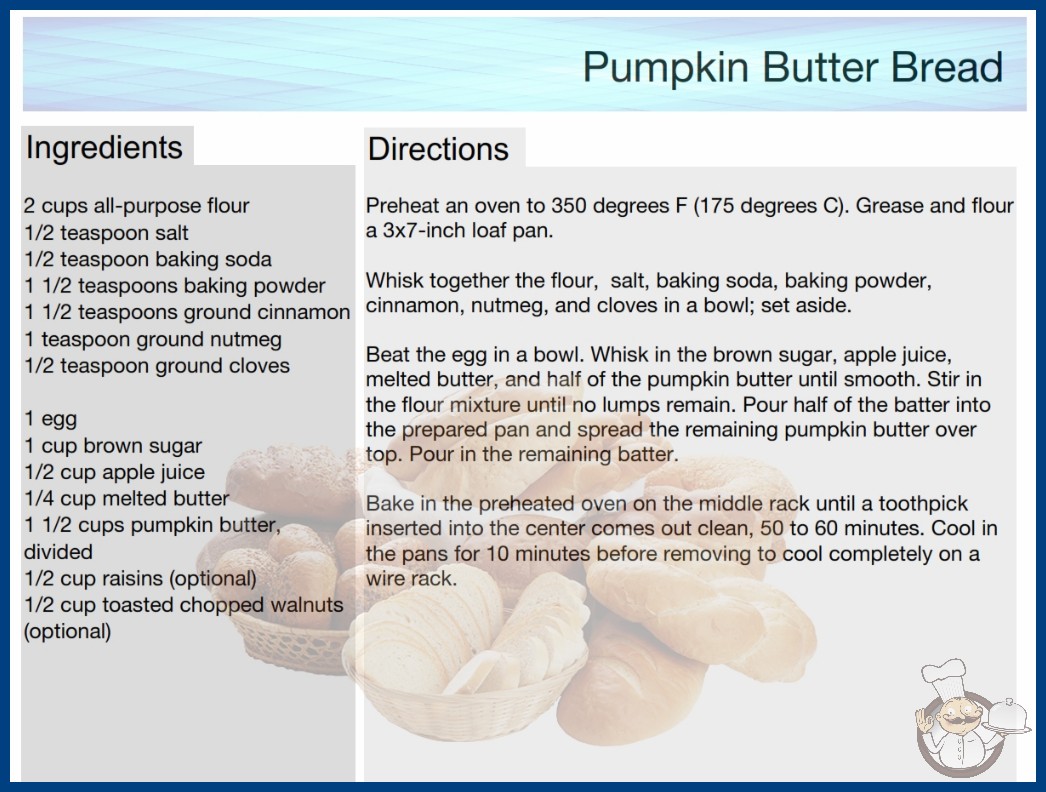 Pumpkin Butter Bread

Ingredients

2 cups all-purpose flour
1/2 teaspoon salt
1/2 teaspoon baking soda
1 1/2 teaspoons baking powder
1 1/2 teaspoons ground cinnamon
1 teaspoon ground nutmeg
1/2 teaspoon ground cloves

1 egg
1 cup brown sugar
1/2 cup apple juice
1/4 cup melted butter
1 1/2 cups pumpkin butter, divided
1/2 cup raisins (optional)
1/2 cup toasted chopped walnuts (optional)

Directions

Preheat an oven to 350 degrees F (175 degrees C). Grease and flour a 3x7-inch loaf pan.

Whisk together the flour, salt, baking soda, baking powder, cinnamon, nutmeg, and cloves in a bowl; set aside.

Beat the egg in a bowl. Whisk in the brown sugar, apple juice, melted butter, and half of the pumpkin butter until smooth. Stir in the flour mixture until no lumps remain. Pour half of the batter into the prepared pan and spread the remaining pumpkin butter over top. Pour in the remaining batter.

Bake in the preheated oven on the middle rack until a toothpick inserted into the center comes out clean, 50 to 60 minutes. Cool in the pans for 10 minutes before removing to cool completely on a wire rack.